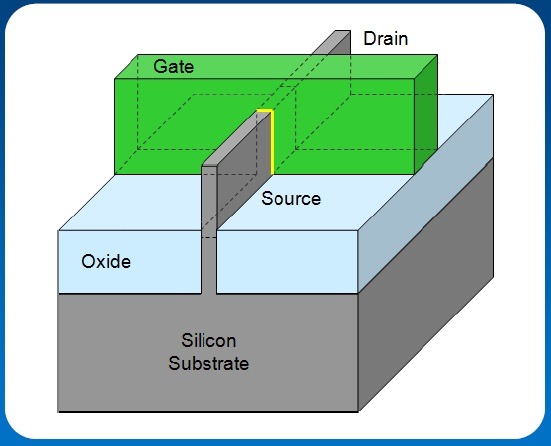 Drain
Gate
Source
Oxide
Silicon
Substrate